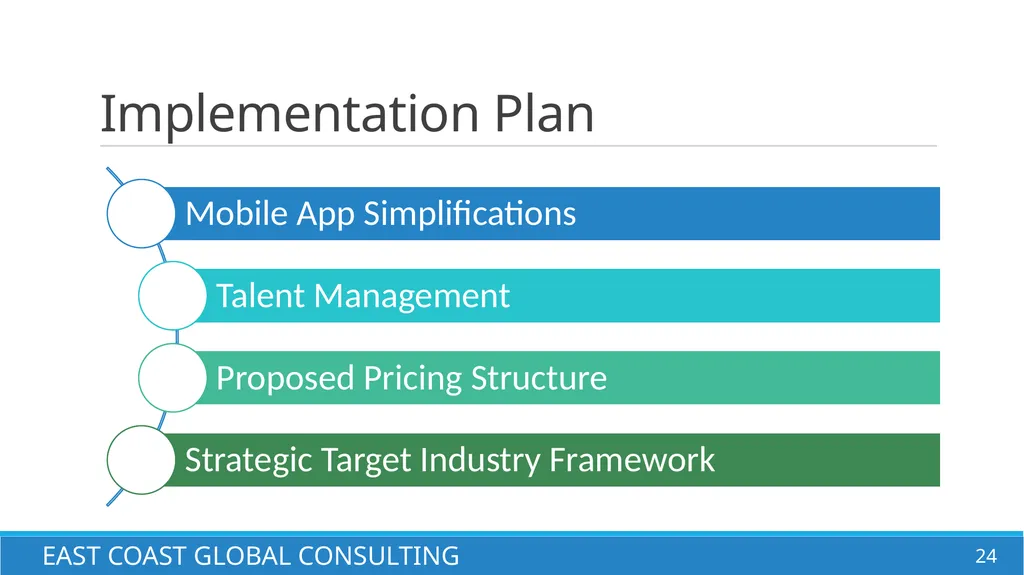 Implementation Plan

Mobile App Simplifications

Talent Management

Proposed Pricing Structure

Strategic Target Industry Framework

EAST COAST GLOBAL CONSULTING

24